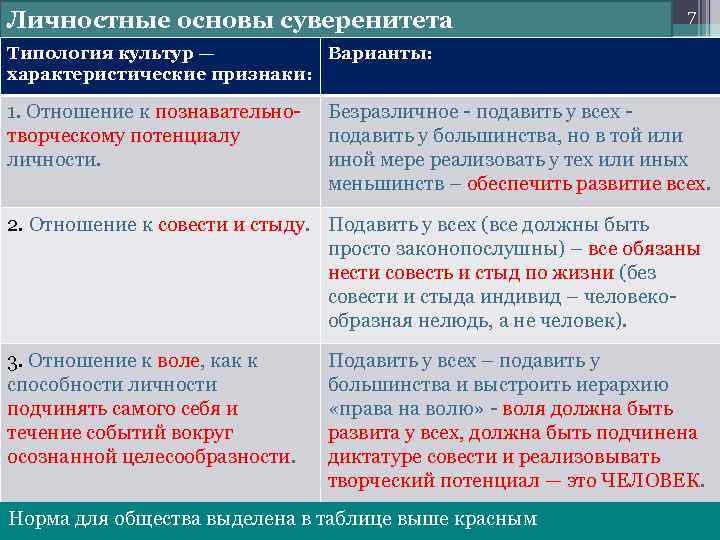 Личностные основы суверенитета

7

| Типология культур — характеристические признаки: | Варианты: |
|---|---|
| 1. Отношение к познавательно-творческому потенциалу личности. | Безразличное - подавить у всех - подавить у большинства, но в той или иной мере реализовать у тех или иных меньшинств – обеспечить развитие всех. |
| 2. Отношение к совести и стыду. | Подавить у всех (все должны быть просто законопослушны) – все обязаны нести совесть и стыд по жизни (без совести и стыда индивид – человекообразная нелюдь, а не человек). |
| 3. Отношение к воле, как к способности личности подчинять самого себя и течение событий вокруг осознанной целесообразности. | Подавить у всех – подавить у большинства и выстроить иерархию «права на волю» - воля должна быть развита у всех, должна быть подчинена диктатуре совести и реализовывать творческий потенциал — это ЧЕЛОВЕК. |

Норма для общества выделена в таблице выше красным